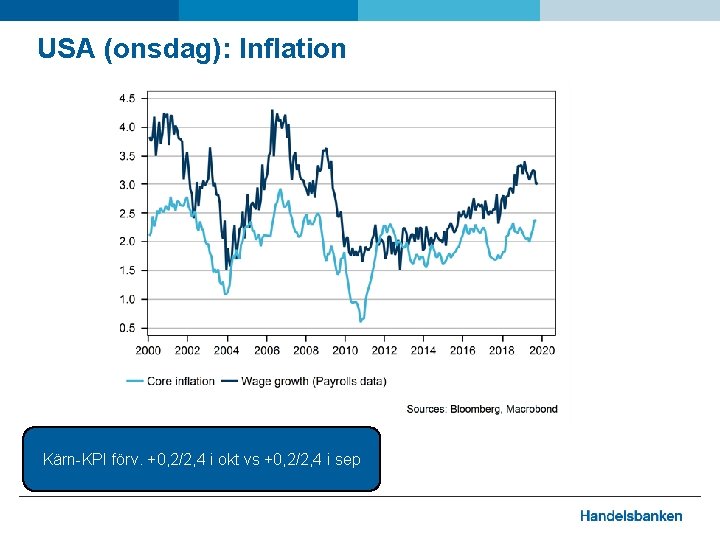 USA (onsdag): Inflation

4.5
4.0
3.5
3.0
2.5
2.0
1.5
1.0
0.5

2000 2002 2004 2006 2008 2010 2012 2014 2016 2018 2020

Core inflation Wage growth (Payrolls data)

Sources: Bloomberg, Macrobond

Kärn-KPI förv. +0,2/2,4 i okt vs +0,2/2,4 i sep

Handelsbanken